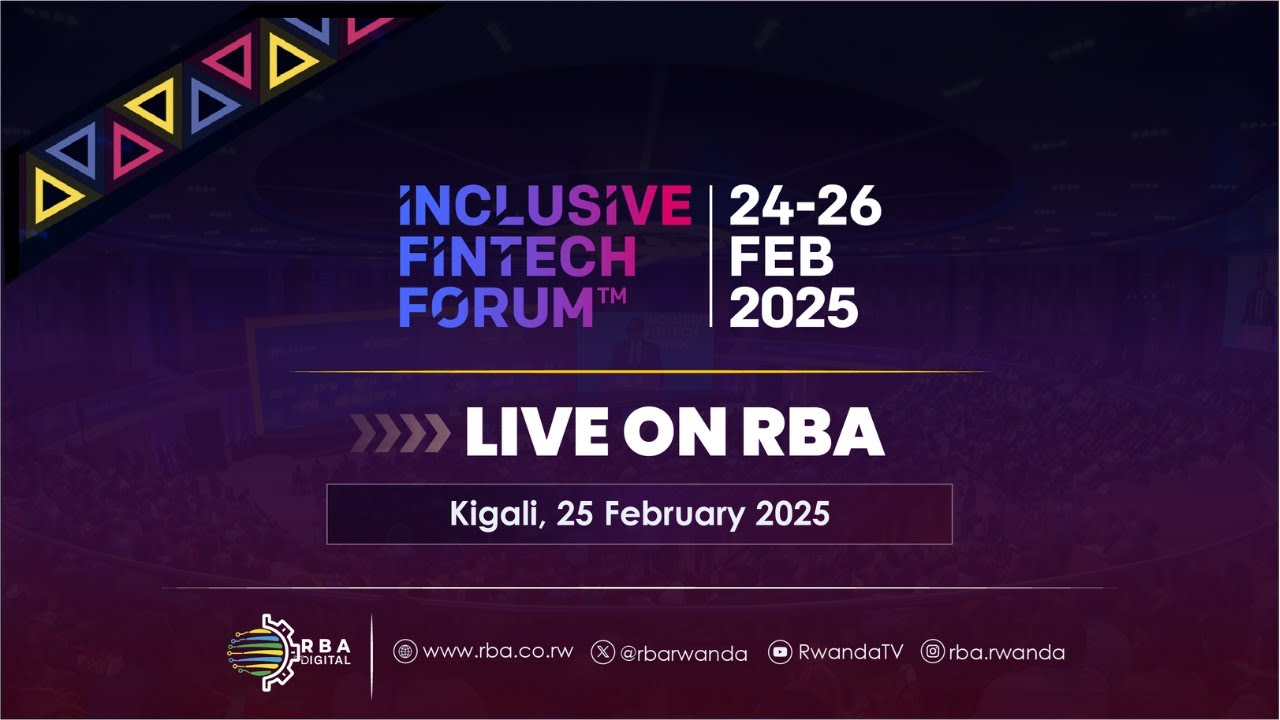 INCLUSIVE FINTECH FORUM™

24-26 FEB 2025

LIVE ON RBA

Kigali, 25 February 2025

RBA DIGITAL

www.rba.co.rw @rbarwanda RwandaTV rba.rwanda